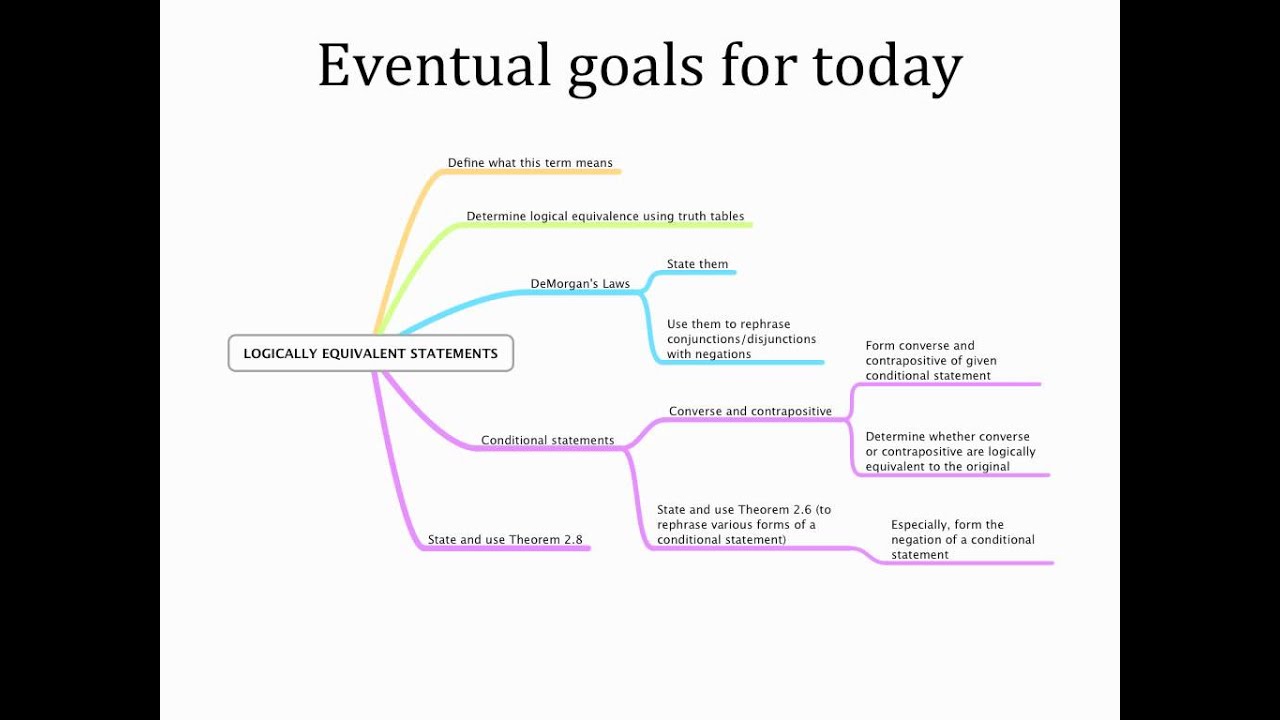 Eventual goals for today

LOGICALLY EQUIVALENT STATEMENTS

Define what this term means

Determine logical equivalence using truth tables

DeMorgan's Laws

State them

Use them to rephrase conjunctions/disjunctions with negations

Conditional statements

Converse and contrapositive

Form converse and contrapositive of given conditional statement

Determine whether converse or contrapositive are logically equivalent to the original

State and use Theorem 2.6 (to rephrase various forms of a conditional statement)

Especially, form the negation of a conditional statement

State and use Theorem 2.8